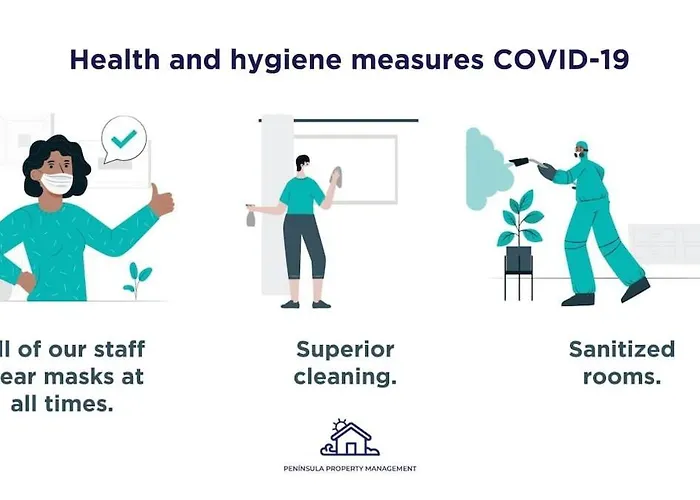 Health and hygiene measures COVID-19

ll of our staff ear masks at all times.

Superior cleaning.

Sanitized rooms.

PENÍNSULA PROPERTY MANAGEMENT